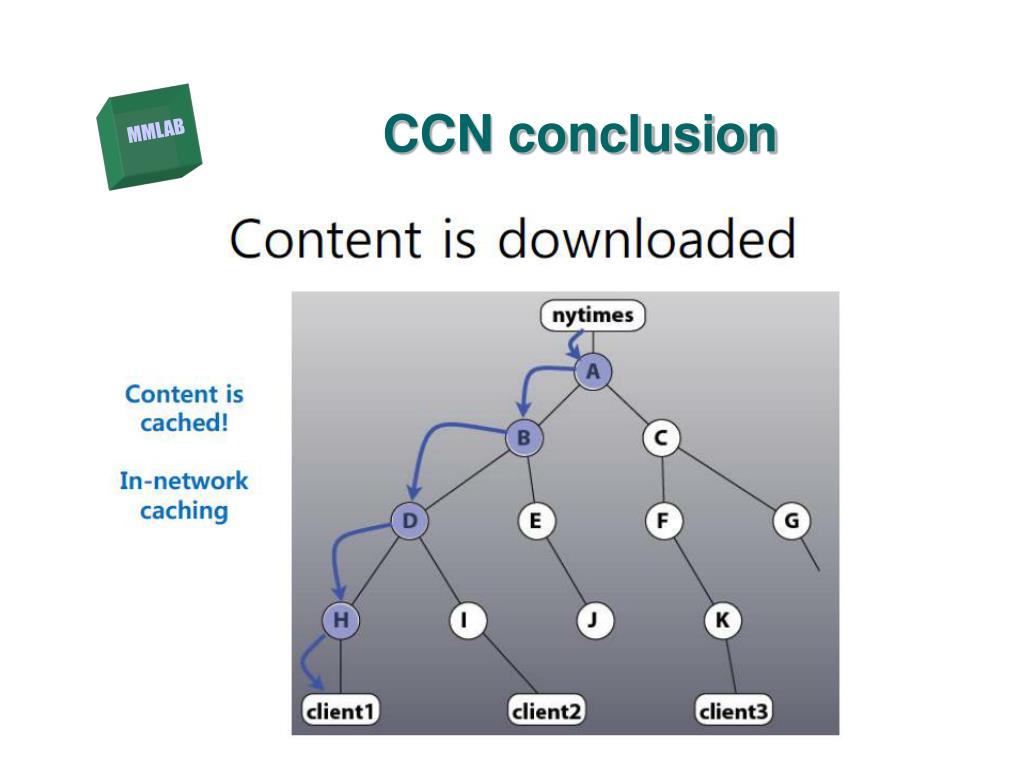 MMLAB

CCN conclusion

Content is downloaded

Content is cached!

In-network caching

nytimes
A
B
C
D
E
F
G
H
I
J
K
client1
client2
client3